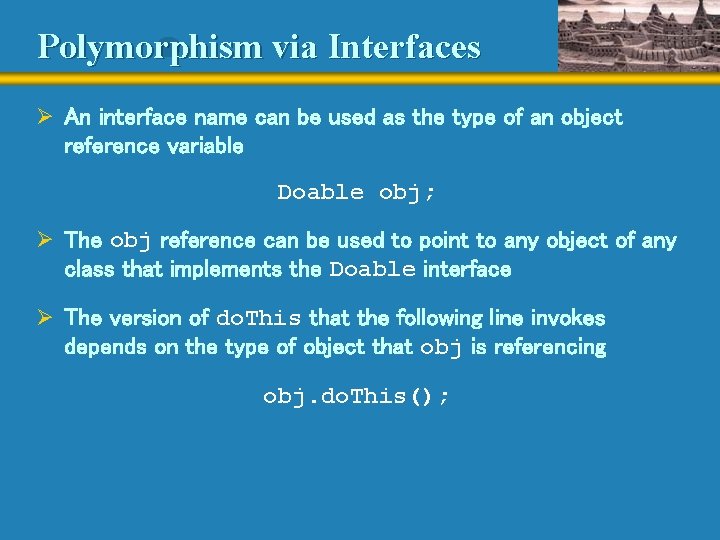 Polymorphism via Interfaces

➢ An interface name can be used as the type of an object reference variable

Doable obj;

➢ The obj reference can be used to point to any object of any class that implements the Doable interface

➢ The version of doThis that the following line invokes depends on the type of object that obj is referencing

obj.doThis();